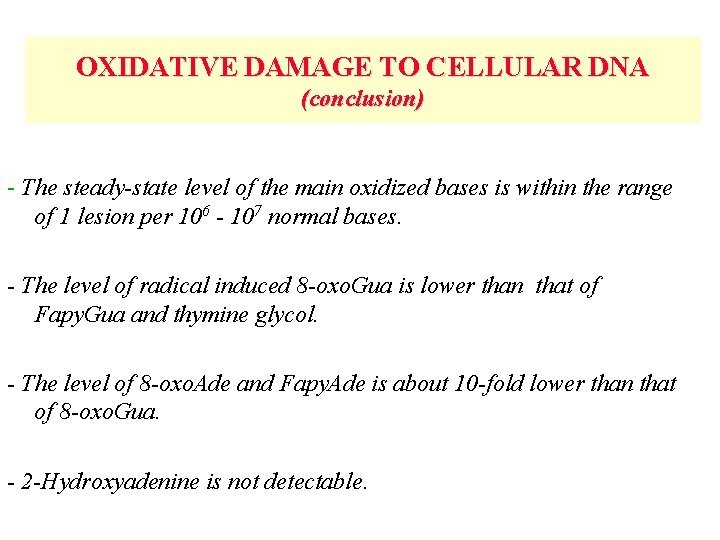 OXIDATIVE DAMAGE TO CELLULAR DNA
(conclusion)

- The steady-state level of the main oxidized bases is within the range of 1 lesion per $10^6$ - $10^7$ normal bases.

- The level of radical induced 8-oxoGua is lower than that of FapyGua and thymine glycol.

- The level of 8-oxoAde and FapyAde is about 10-fold lower than that of 8-oxoGua.

- 2-Hydroxyadenine is not detectable.